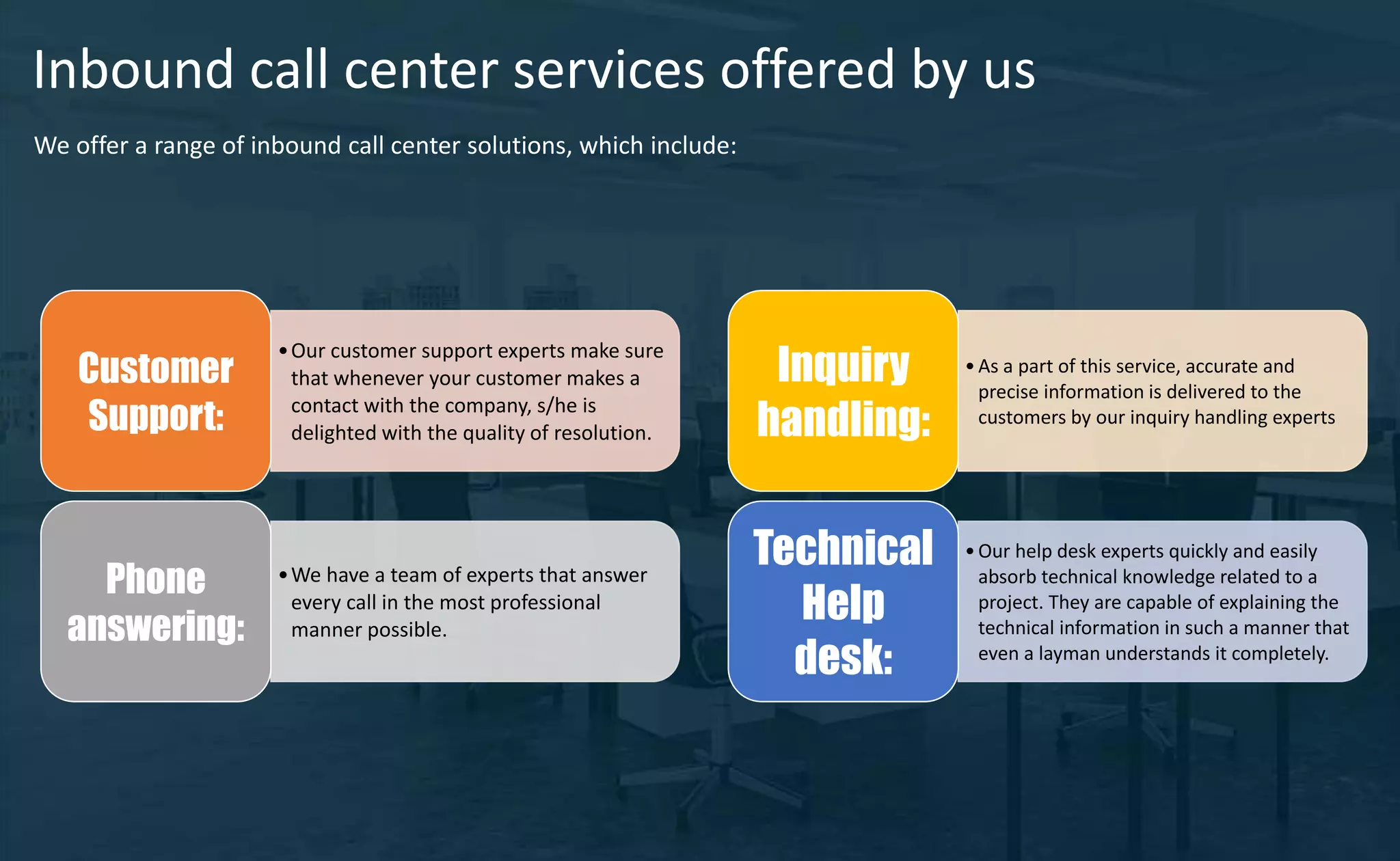 Inbound call center services offered by us

We offer a range of inbound call center solutions, which include:

Customer Support:

• Our customer support experts make sure that whenever your customer makes a contact with the company, s/he is delighted with the quality of resolution.

Phone answering:

• We have a team of experts that answer every call in the most professional manner possible.

Inquiry handling:

• As a part of this service, accurate and precise information is delivered to the customers by our inquiry handling experts

Technical Help desk:

• Our help desk experts quickly and easily absorb technical knowledge related to a project. They are capable of explaining the technical information in such a manner that even a layman understands it completely.